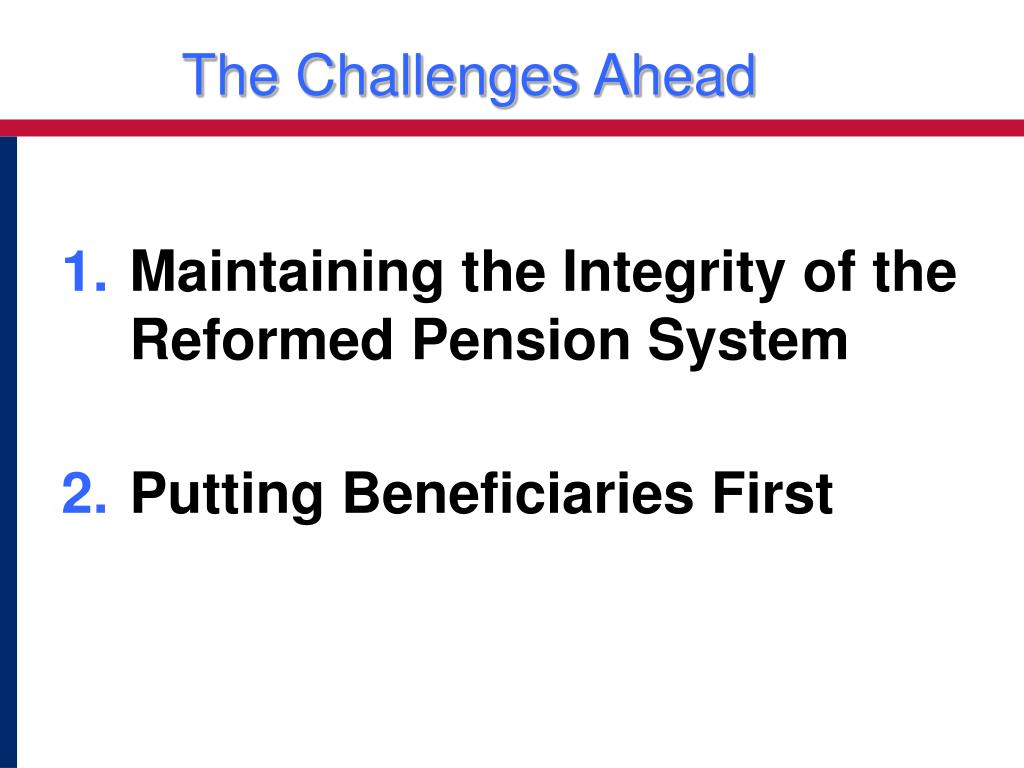 The Challenges Ahead

1. Maintaining the Integrity of the Reformed Pension System

2. Putting Beneficiaries First